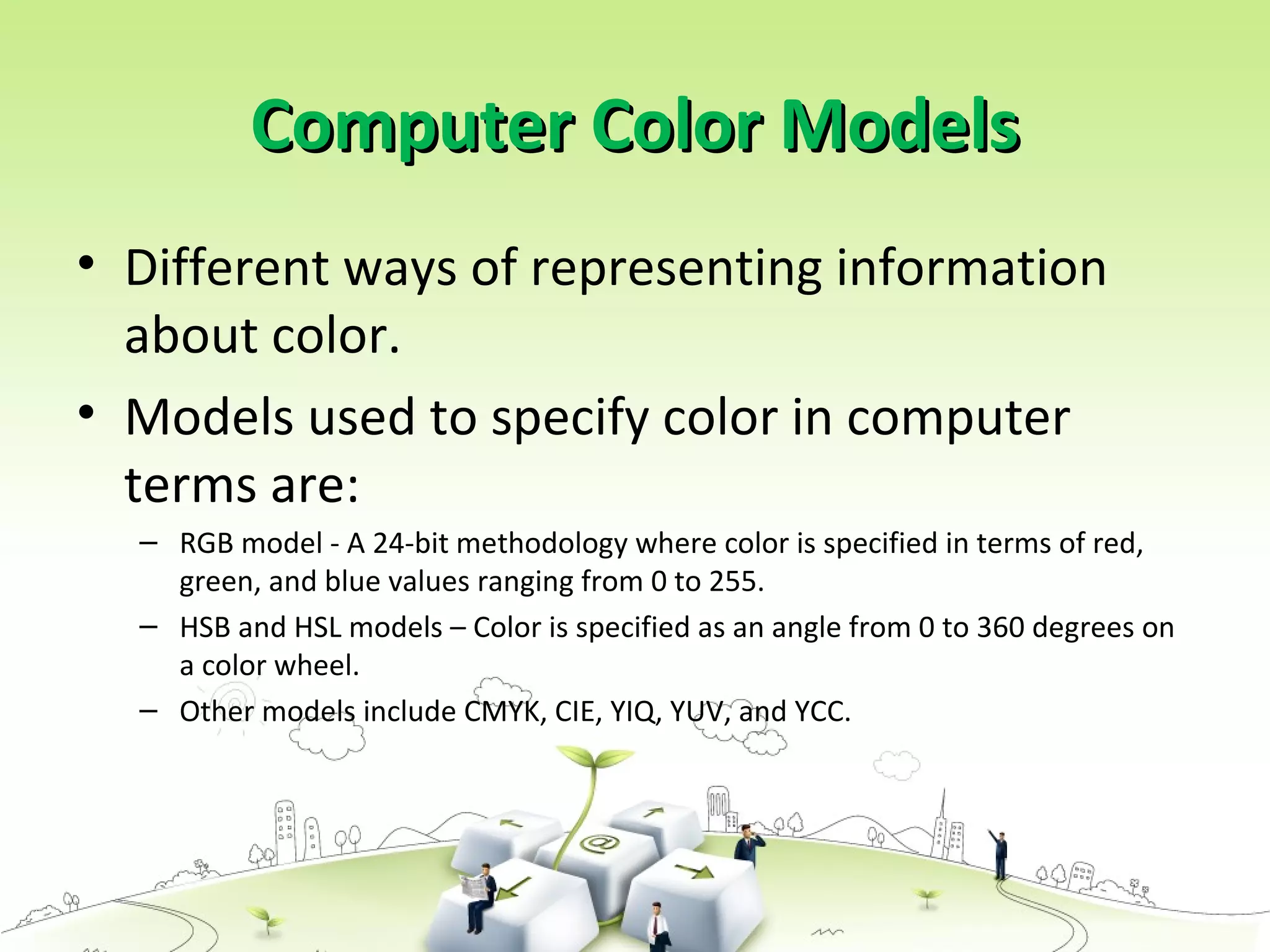 Computer Color Models

• Different ways of representing information about color.

• Models used to specify color in computer terms are:

– RGB model - A 24-bit methodology where color is specified in terms of red, green, and blue values ranging from 0 to 255.

– HSB and HSL models – Color is specified as an angle from 0 to 360 degrees on a color wheel.

– Other models include CMYK, CIE, YIQ, YUV, and YCC.

@